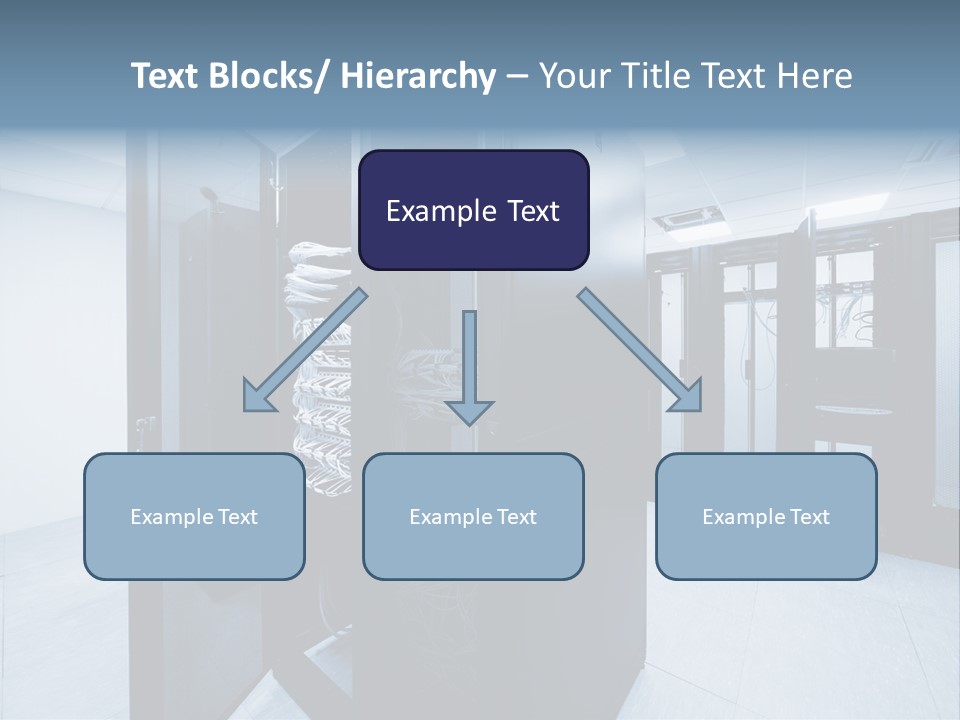 Text Blocks/ Hierarchy – Your Title Text Here

Example Text

Example Text

Example Text

Example Text